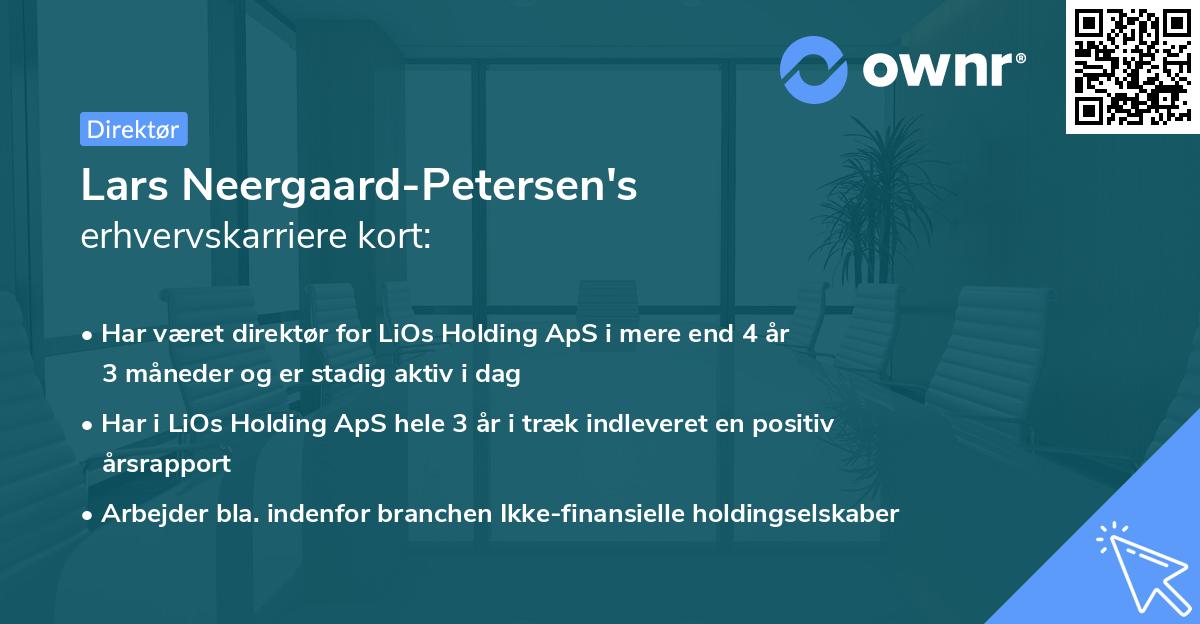 ownr®

Direktør

Lars Neergaard-Petersen's erhvervskarriere kort:

• Har været direktør for LiOs Holding ApS i mere end 4 år 3 måneder og er stadig aktiv i dag
• Har i LiOs Holding ApS hele 3 år i træk indleveret en positiv årsrapport
• Arbejder bla. indenfor branchen Ikke-finansielle holdingselskaber